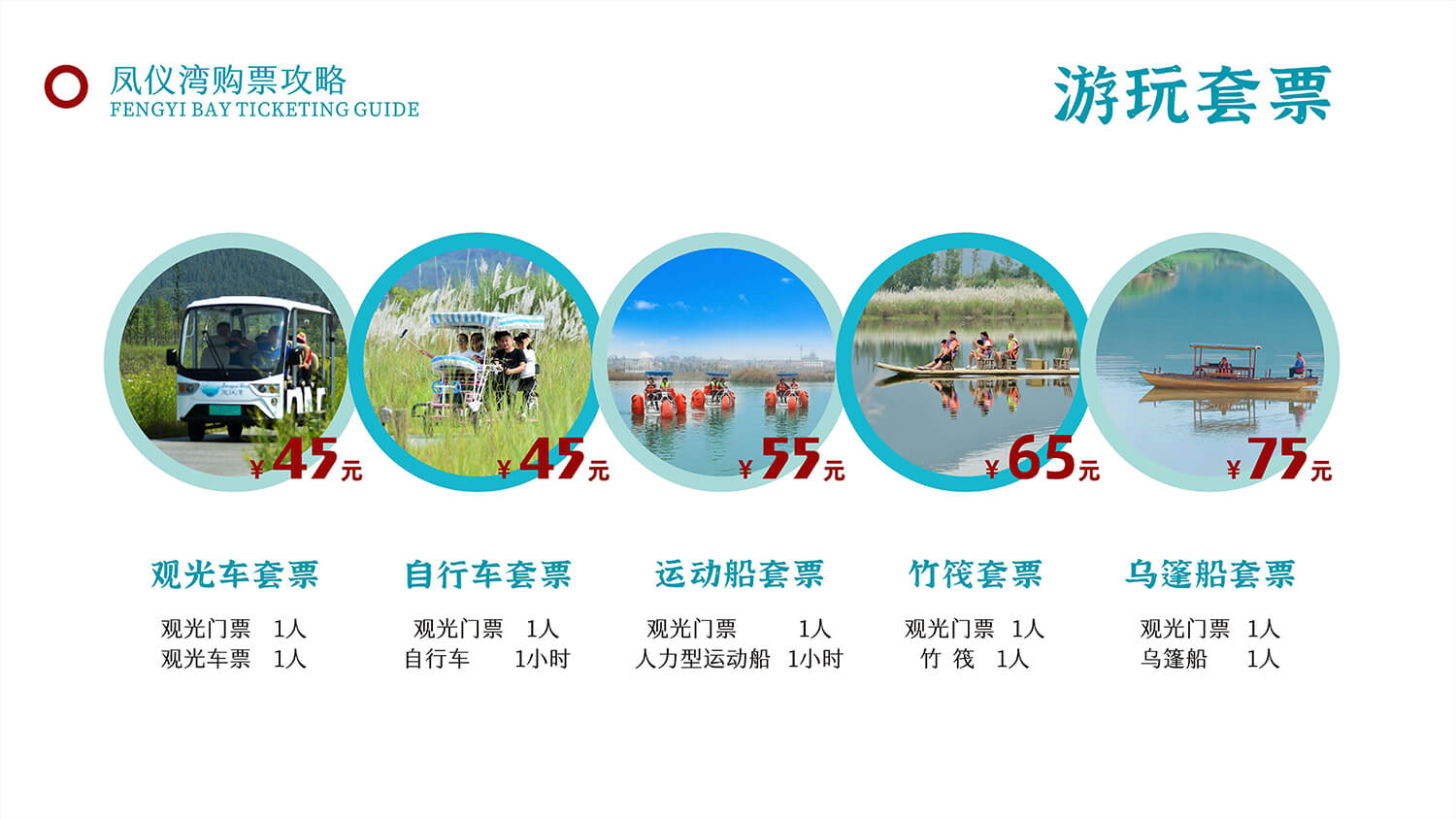 凤仪湾购票攻略
FENGYI BAY TICKETING GUIDE

游玩套票

¥45元

¥45元

¥55元

¥65元

¥75元

观光车套票
观光门票 1人
观光车票 1人

自行车套票
观光门票 1人
自行车 1小时

运动船套票
观光门票 1人
人力型运动船 1小时

竹筏套票
观光门票 1人
竹 筏 1人

乌篷船套票
观光门票 1人
乌篷船 1人